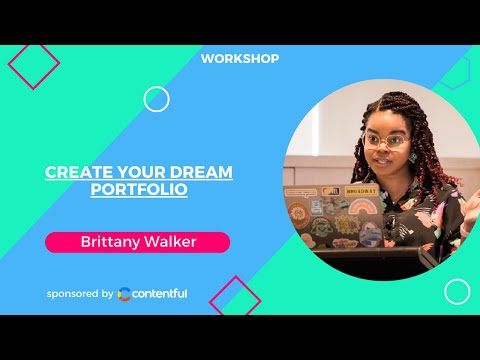 WORKSHOP

CREATE YOUR DREAM PORTFOLIO

Brittany Walker

sponsored by contentful

BROADWAY